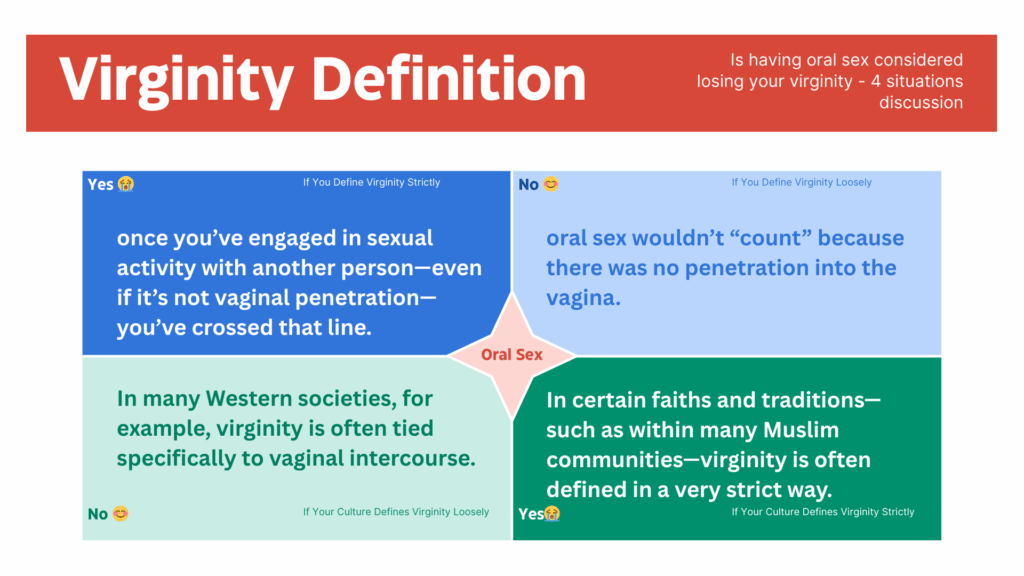 Virginity Definition

Is having oral sex considered losing your virginity - 4 situations discussion

Yes 😭 If You Define Virginity Strictly

once you've engaged in sexual activity with another person—even if it's not vaginal penetration—you've crossed that line.

No 😊 If You Define Virginity Loosely

oral sex wouldn't "count" because there was no penetration into the vagina.

Oral Sex

In many Western societies, for example, virginity is often tied specifically to vaginal intercourse.

No 😊 If Your Culture Defines Virginity Loosely

In certain faiths and traditions—such as within many Muslim communities—virginity is often defined in a very strict way.

Yes😭 If Your Culture Defines Virginity Strictly